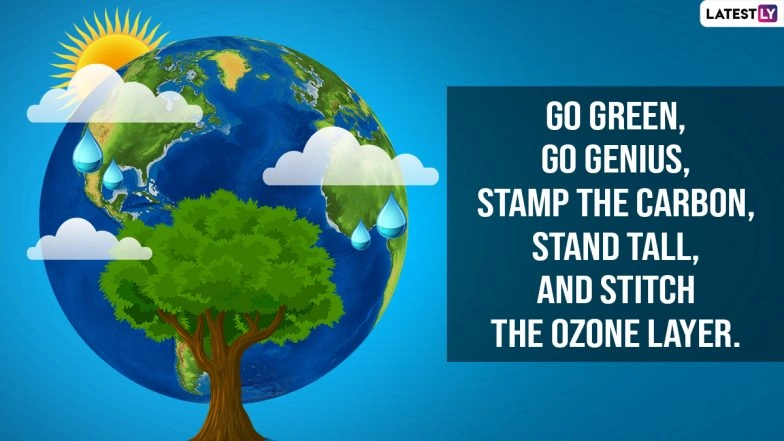 LATESTLY

GO GREEN, GO GENIUS, STAMP THE CARBON, STAND TALL, AND STITCH THE OZONE LAYER.